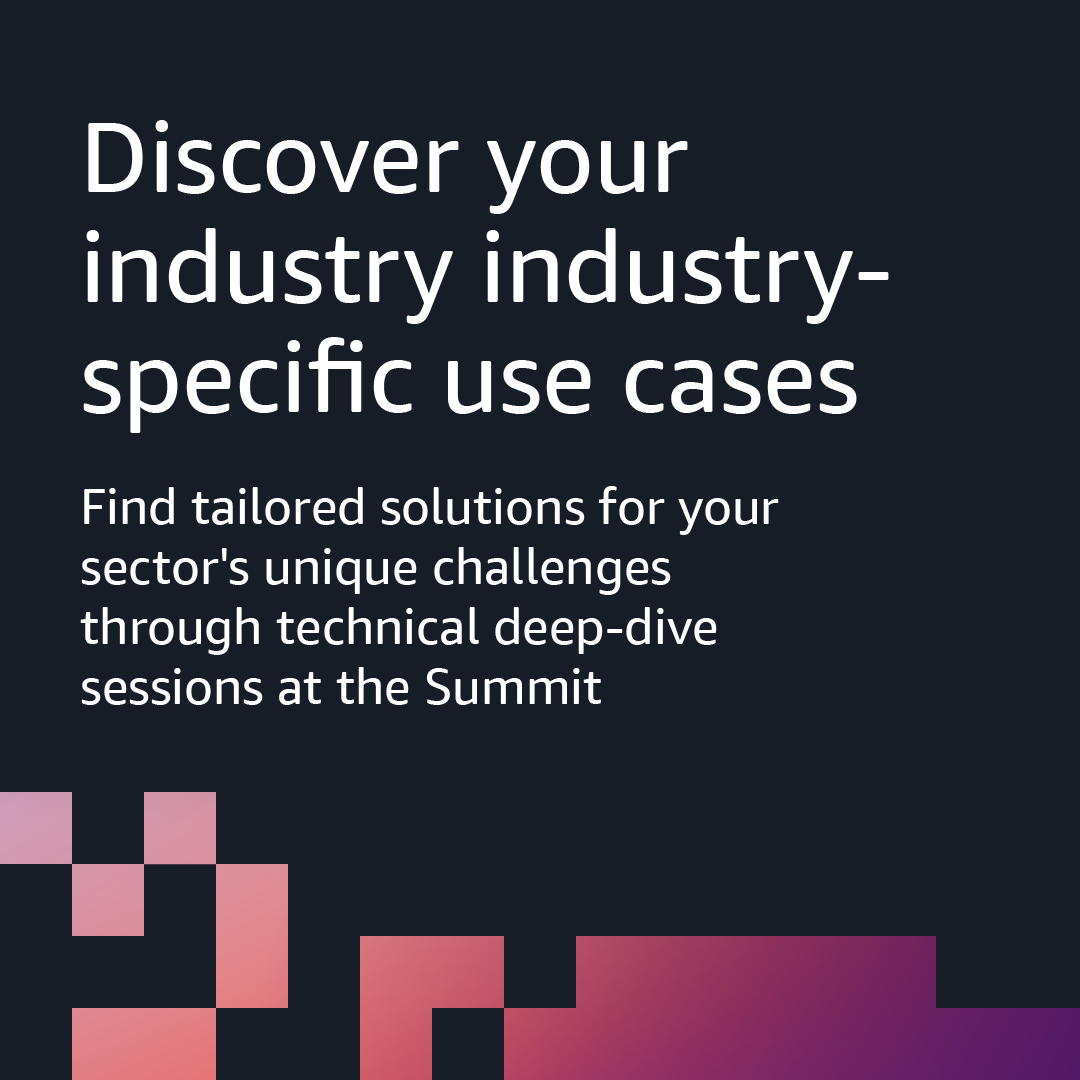 Discover your industry industry-specific use cases

Find tailored solutions for your sector's unique challenges through technical deep-dive sessions at the Summit